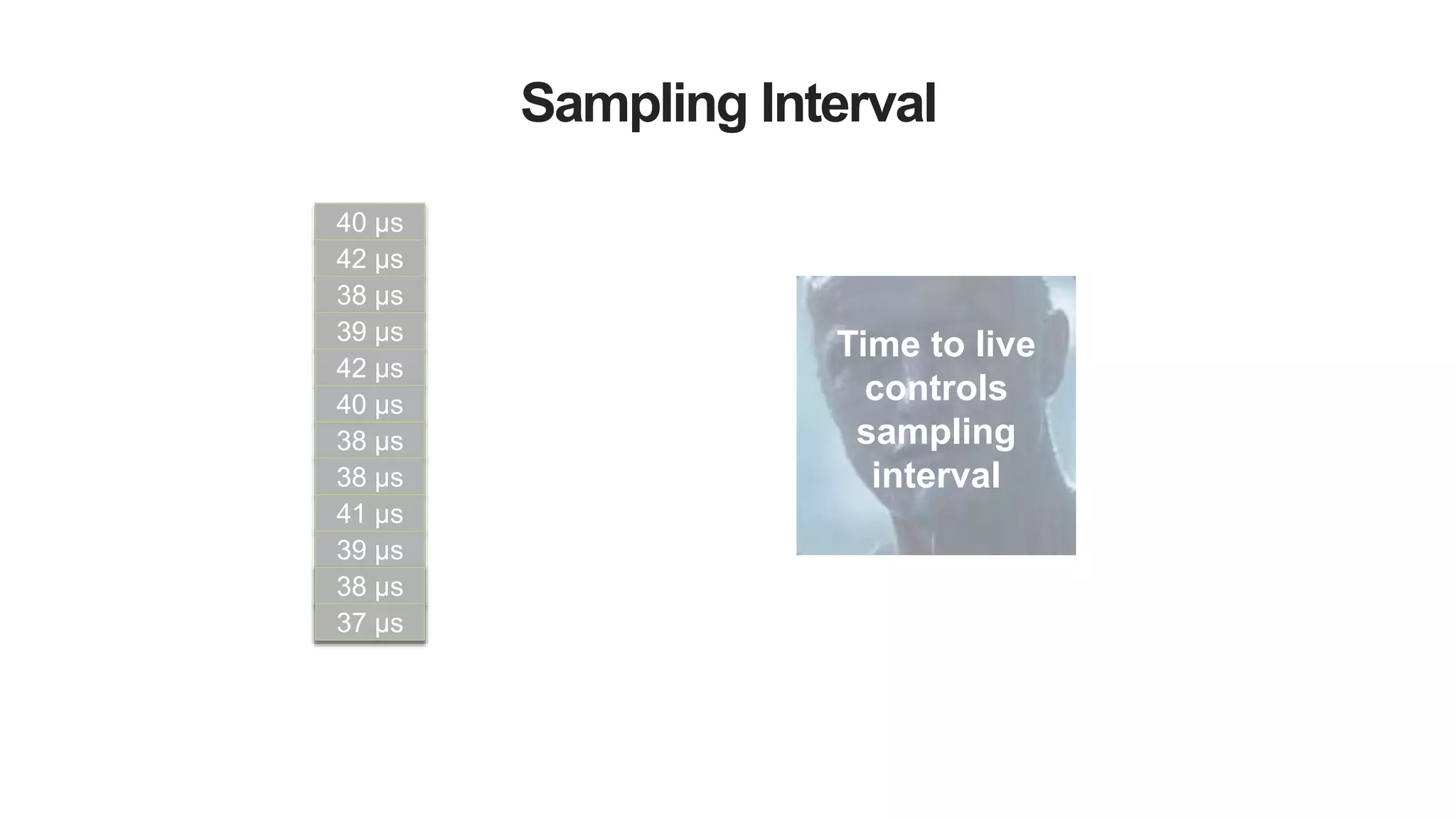 Sampling Interval

40 μs
42 μs
38 μs
39 μs
42 μs
40 μs
38 μs
38 μs
41 μs
39 μs
38 μs
37 μs

Time to live controls sampling interval